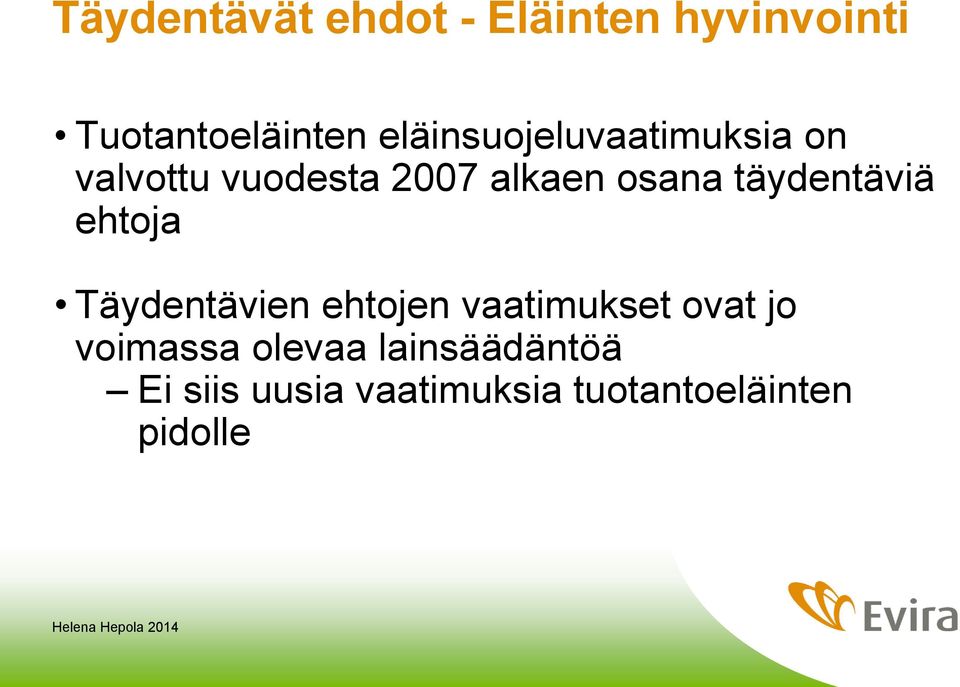 Täydentävät ehdot - Eläinten hyvinvointi

• Tuotantoeläinten eläinsuojeluvaatimuksia on valvottu vuodesta 2007 alkaen osana täydentäviä ehtoja

• Täydentävien ehtojen vaatimukset ovat jo voimassa olevaa lainsäädäntöä
– Ei siis uusia vaatimuksia tuotantoeläinten pidolle

Helena Hepola 2014

Evira